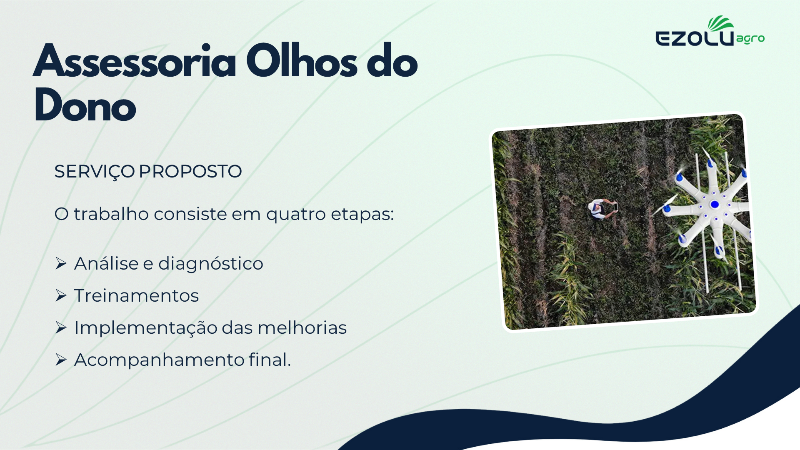 EZOLU agro

Assessoria Olhos do Dono

SERVIÇO PROPOSTO

O trabalho consiste em quatro etapas:

➢ Análise e diagnóstico
➢ Treinamentos
➢ Implementação das melhorias
➢ Acompanhamento final.